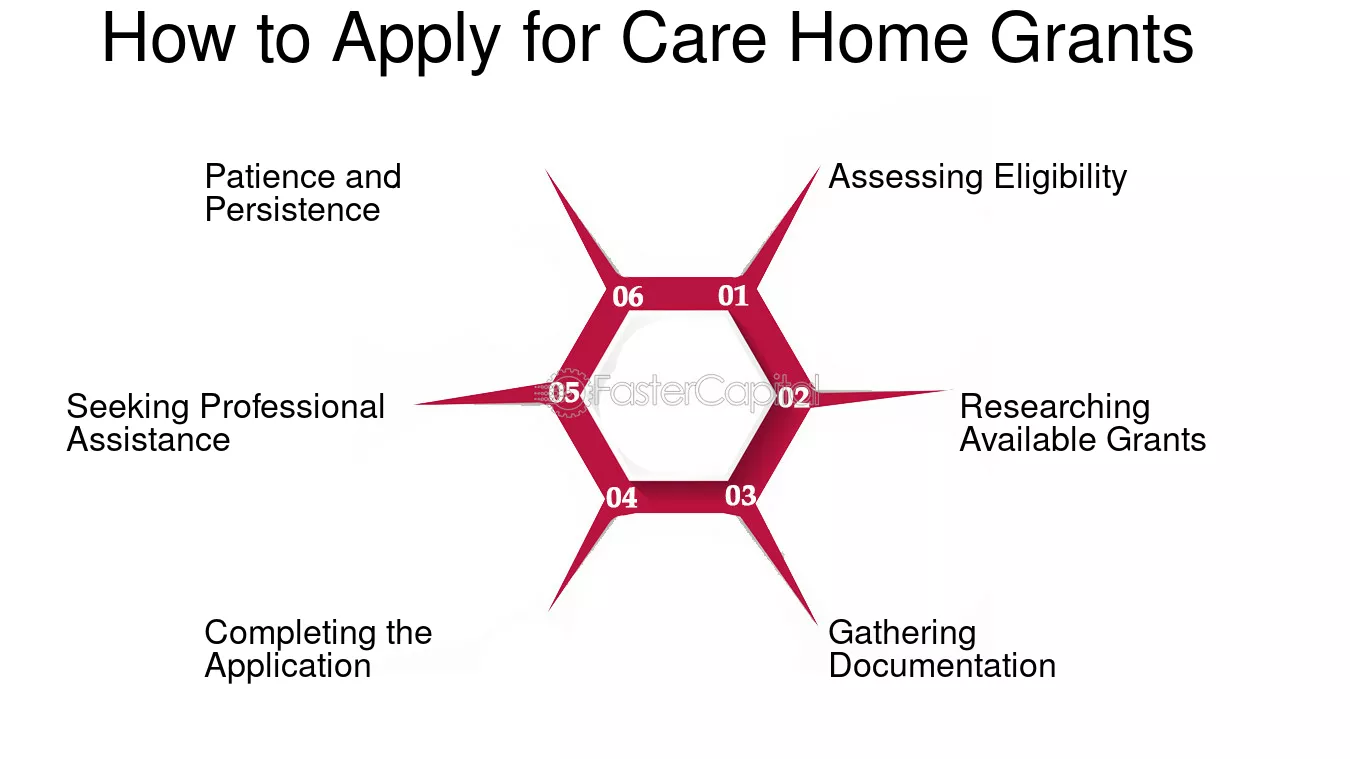 How to Apply for Care Home Grants

01
Assessing Eligibility

02
Researching Available Grants

03
Gathering Documentation

04
Completing the Application

05
Seeking Professional Assistance

06
Patience and Persistence

FasterCapital